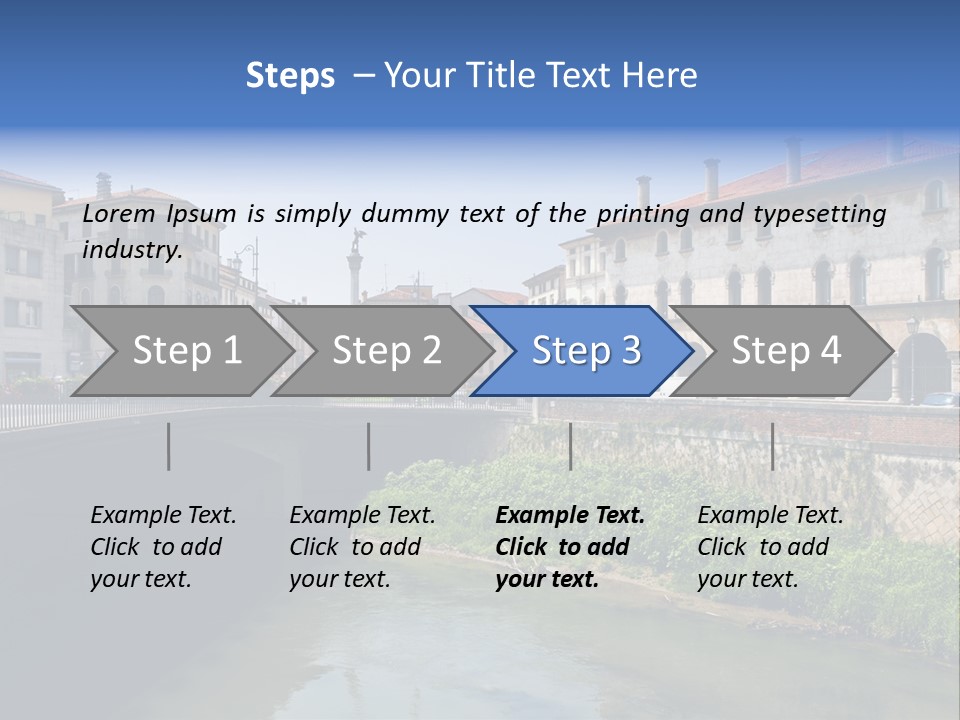 Steps – Your Title Text Here

Lorem Ipsum is simply dummy text of the printing and typesetting industry.

Step 1

Step 2

Step 3

Step 4

Example Text. Click to add your text.

Example Text. Click to add your text.

Example Text. Click to add your text.

Example Text. Click to add your text.